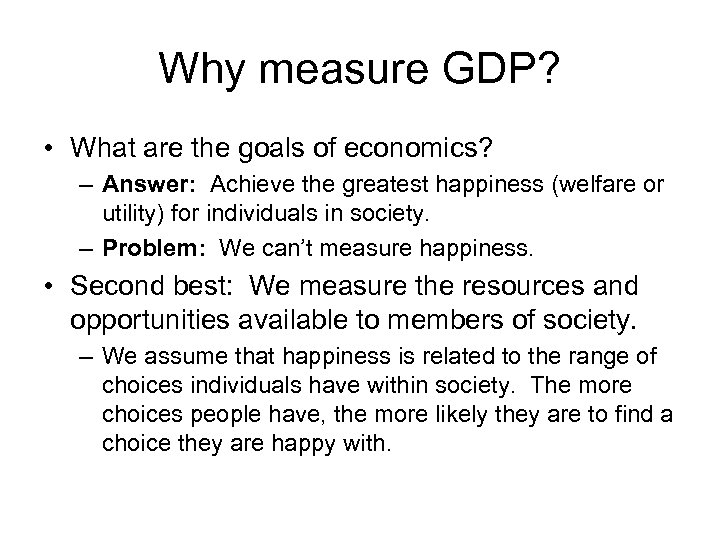 Why measure GDP?

• What are the goals of economics?

– Answer: Achieve the greatest happiness (welfare or utility) for individuals in society.

– Problem: We can't measure happiness.

• Second best: We measure the resources and opportunities available to members of society.

– We assume that happiness is related to the range of choices individuals have within society. The more choices people have, the more likely they are to find a choice they are happy with.